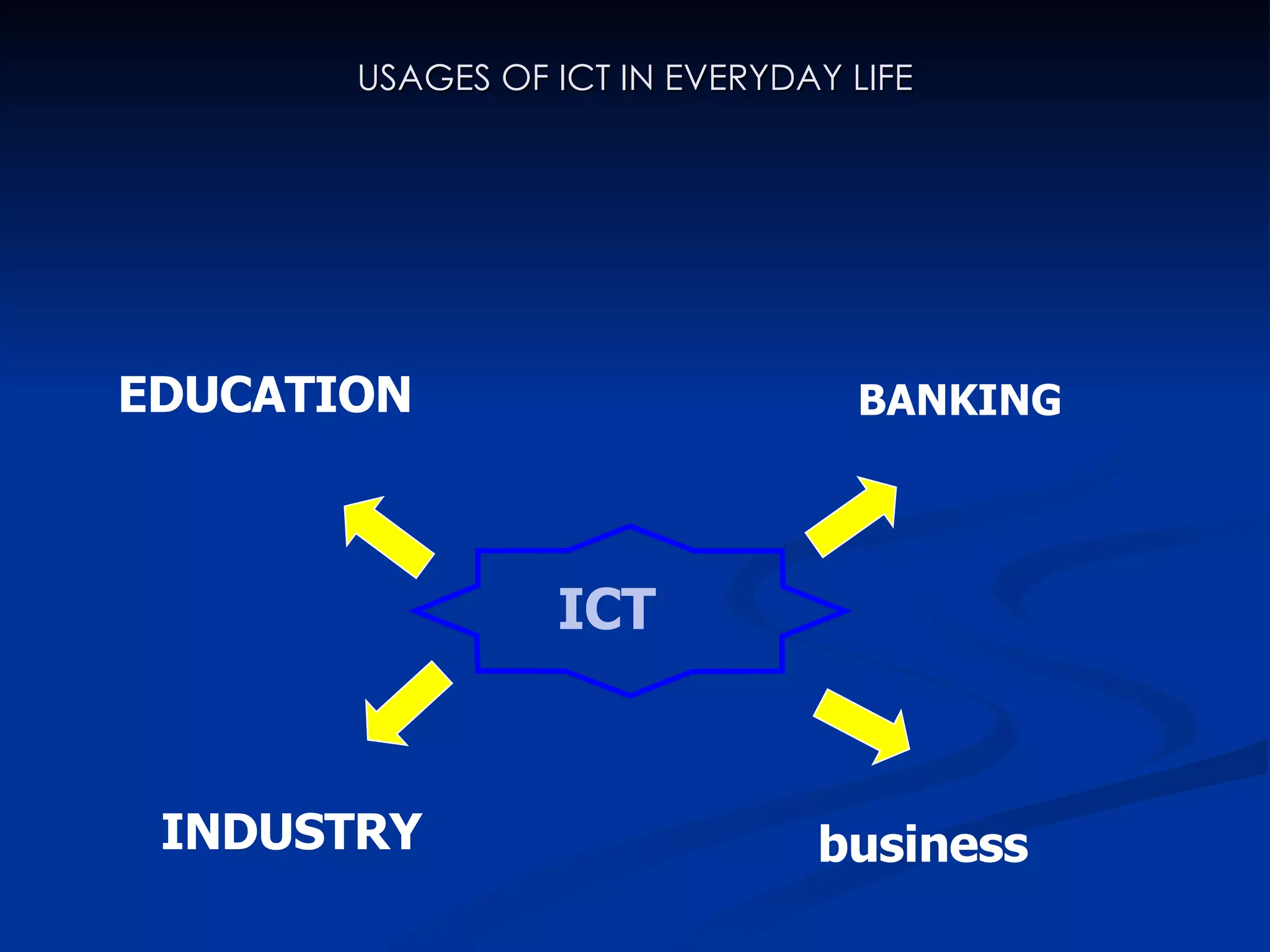 USAGES OF ICT IN EVERYDAY LIFE

EDUCATION

BANKING

ICT

INDUSTRY

business